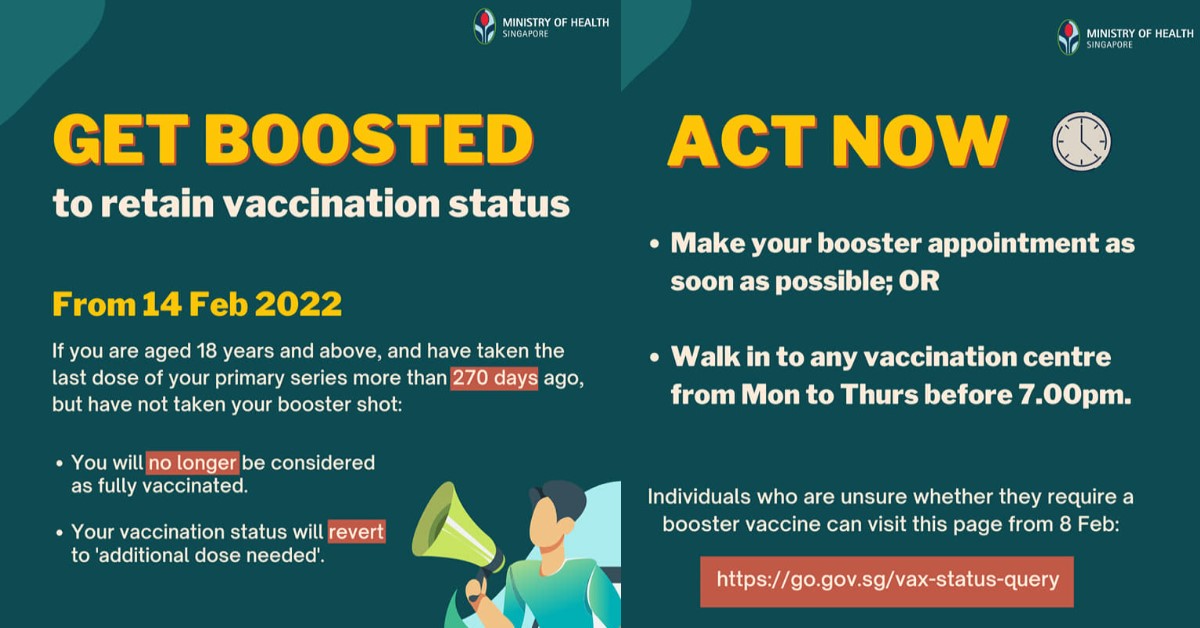 MINISTRY OF HEALTH
SINGAPORE

GET BOOSTED
to retain vaccination status

From 14 Feb 2022

If you are aged 18 years and above, and have taken the last dose of your primary series more than 270 days ago, but have not taken your booster shot:

• You will no longer be considered as fully vaccinated.

• Your vaccination status will revert to 'additional dose needed'.

MINISTRY OF HEALTH
SINGAPORE

ACT NOW

• Make your booster appointment as soon as possible; OR

• Walk in to any vaccination centre from Mon to Thurs before 7.00pm.

Individuals who are unsure whether they require a booster vaccine can visit this page from 8 Feb:

https://go.gov.sg/vax-status-query